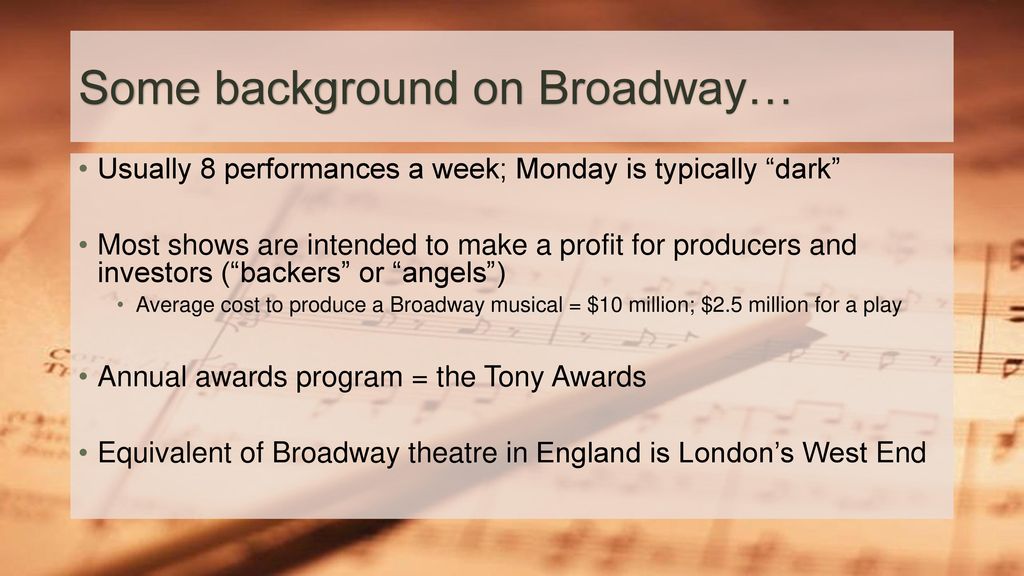 Some background on Broadway…

• Usually 8 performances a week; Monday is typically “dark”

• Most shows are intended to make a profit for producers and investors (“backers” or “angels”)

  • Average cost to produce a Broadway musical = \$10 million; \$2.5 million for a play

• Annual awards program = the Tony Awards

• Equivalent of Broadway theatre in England is London’s West End